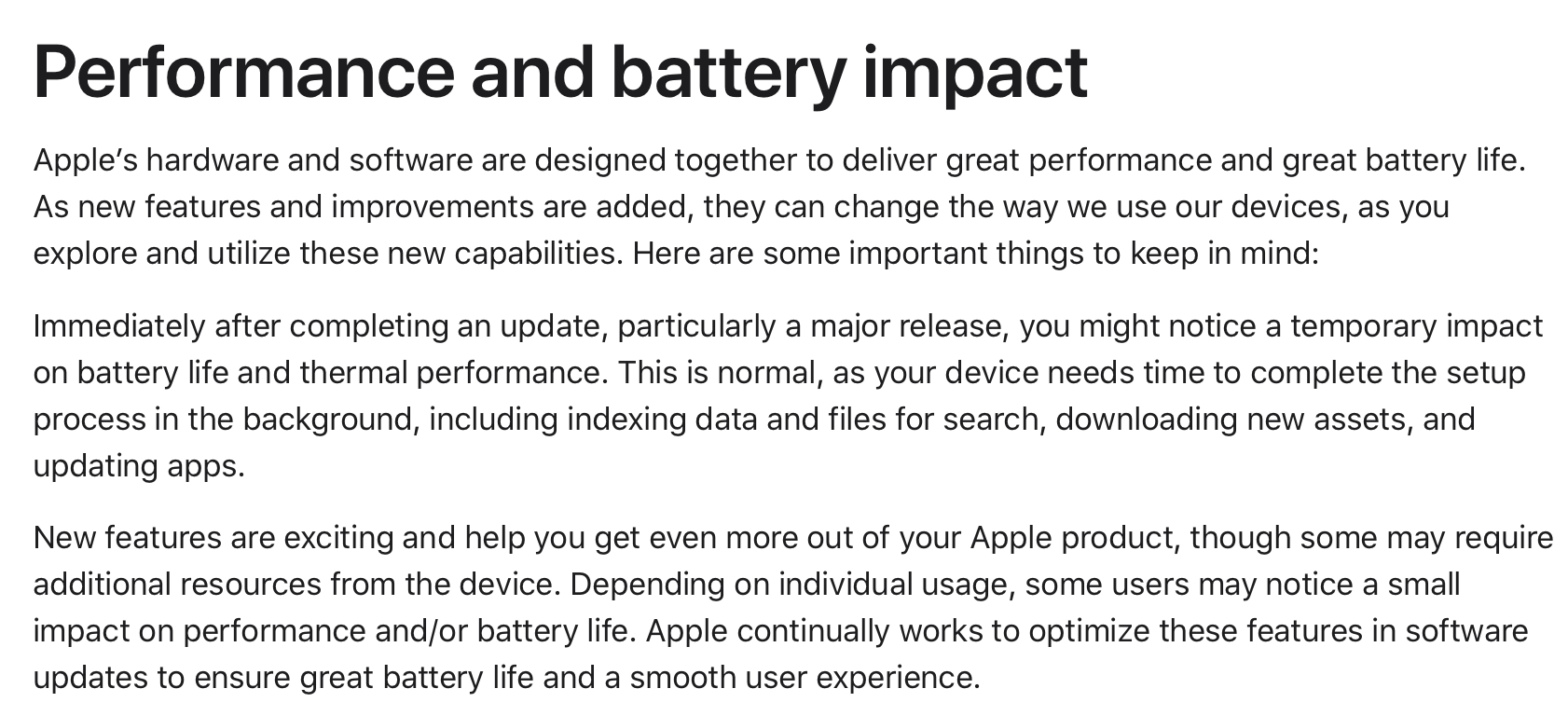 Performance and battery impact

Apple’s hardware and software are designed together to deliver great performance and great battery life. As new features and improvements are added, they can change the way we use our devices, as you explore and utilize these new capabilities. Here are some important things to keep in mind:

Immediately after completing an update, particularly a major release, you might notice a temporary impact on battery life and thermal performance. This is normal, as your device needs time to complete the setup process in the background, including indexing data and files for search, downloading new assets, and updating apps.

New features are exciting and help you get even more out of your Apple product, though some may require additional resources from the device. Depending on individual usage, some users may notice a small impact on performance and/or battery life. Apple continually works to optimize these features in software updates to ensure great battery life and a smooth user experience.